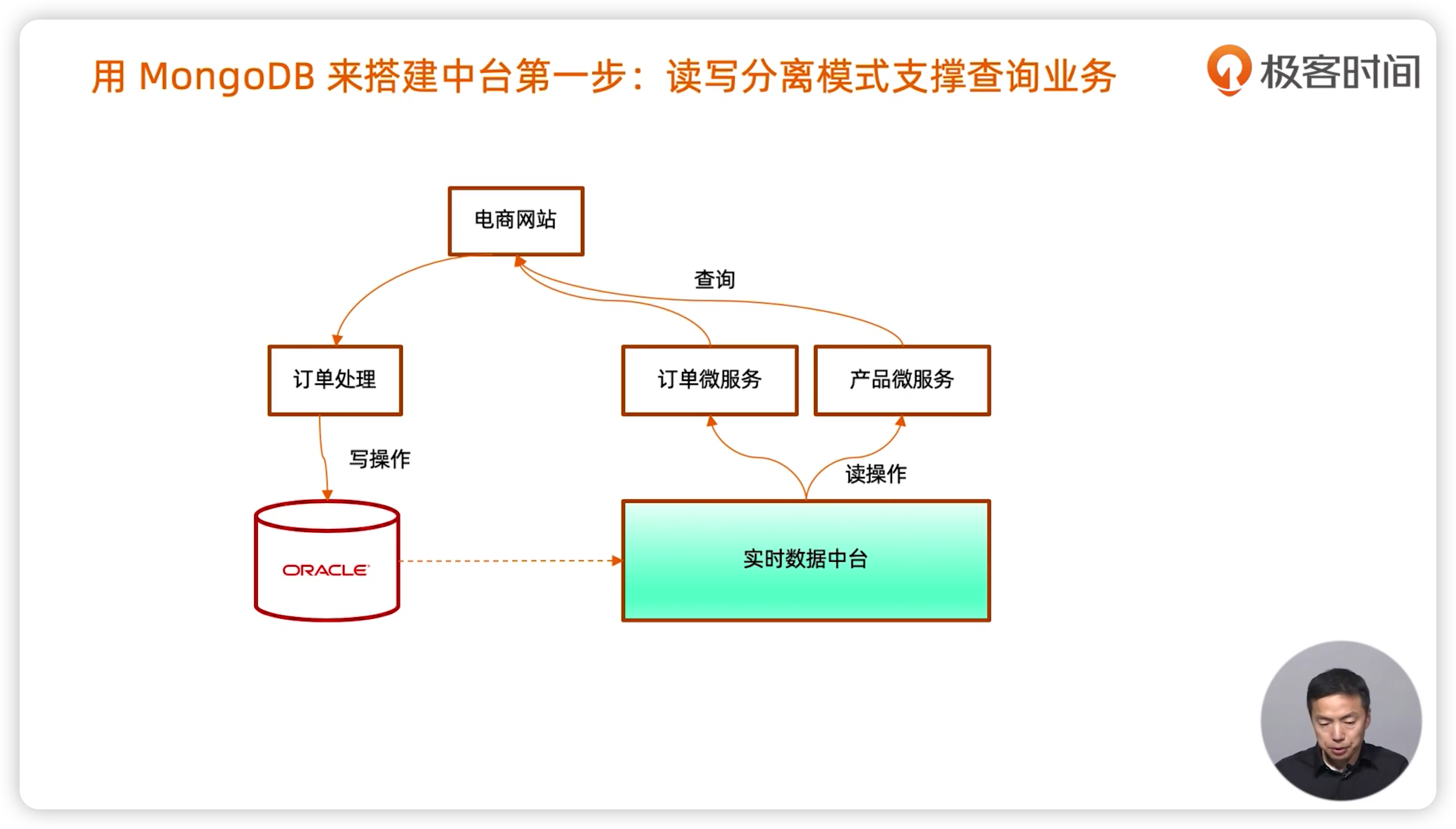 用 MongoDB 来搭建中台第一步：读写分离模式支撑查询业务

极客时间

电商网站

查询

订单处理

订单微服务

产品微服务

写操作

读操作

ORACLE

实时数据中台